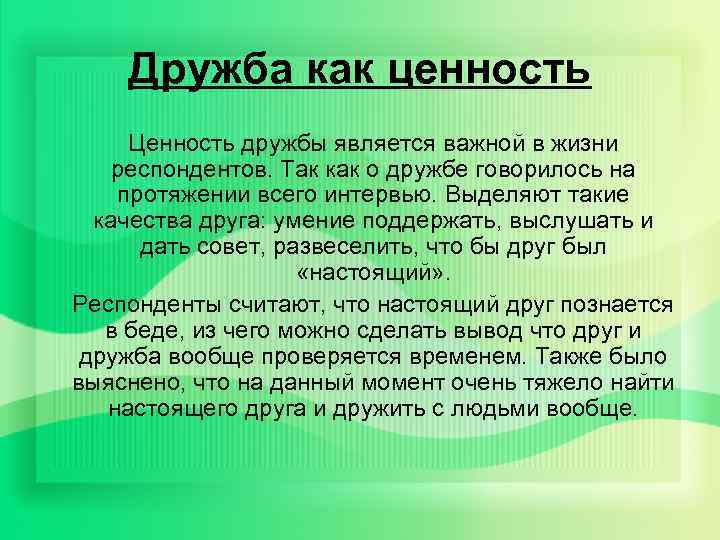 Дружба как ценность

Ценность дружбы является важной в жизни респондентов. Так как о дружбе говорилось на протяжении всего интервью. Выделяют такие качества друга: умение поддержать, выслушать и дать совет, развеселить, что бы друг был «настоящий».

Респонденты считают, что настоящий друг познается в беде, из чего можно сделать вывод что друг и дружба вообще проверяется временем. Также было выяснено, что на данный момент очень тяжело найти настоящего друга и дружить с людьми вообще.